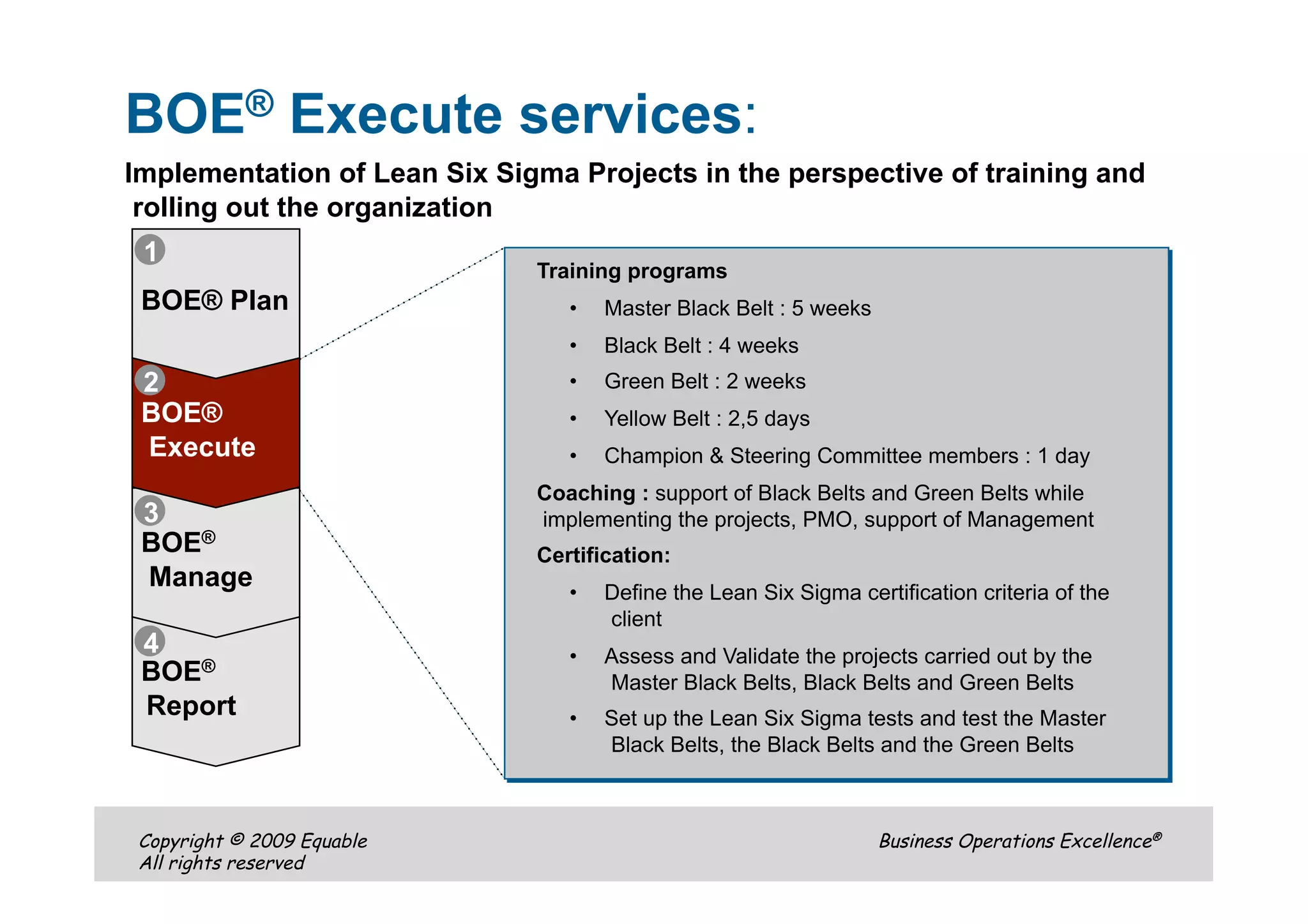 BOE® Execute services:

Implementation of Lean Six Sigma Projects in the perspective of training and rolling out the organization

1
BOE® Plan

2
BOE® Execute

3
BOE® Manage

4
BOE® Report

Training programs
• Master Black Belt : 5 weeks
• Black Belt : 4 weeks
• Green Belt : 2 weeks
• Yellow Belt : 2,5 days
• Champion & Steering Committee members : 1 day

Coaching : support of Black Belts and Green Belts while implementing the projects, PMO, support of Management

Certification:
• Define the Lean Six Sigma certification criteria of the client
• Assess and Validate the projects carried out by the Master Black Belts, Black Belts and Green Belts
• Set up the Lean Six Sigma tests and test the Master Black Belts, the Black Belts and the Green Belts

Copyright © 2009 Equable
All rights reserved

Business Operations Excellence®